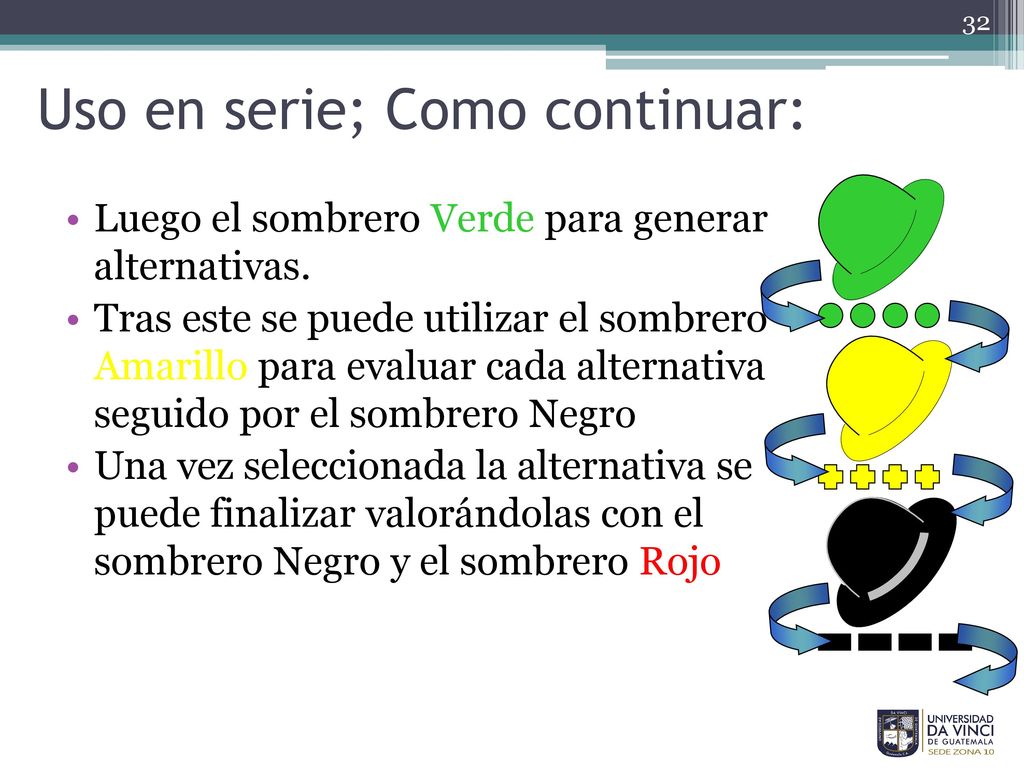 32

Uso en serie; Como continuar:

• Luego el sombrero Verde para generar alternativas.
• Tras este se puede utilizar el sombrero Amarillo para evaluar cada alternativa seguido por el sombrero Negro
• Una vez seleccionada la alternativa se puede finalizar valorándolas con el sombrero Negro y el sombrero Rojo

UNIVERSIDAD DA VINCI DE GUATEMALA SEDE ZONA 10